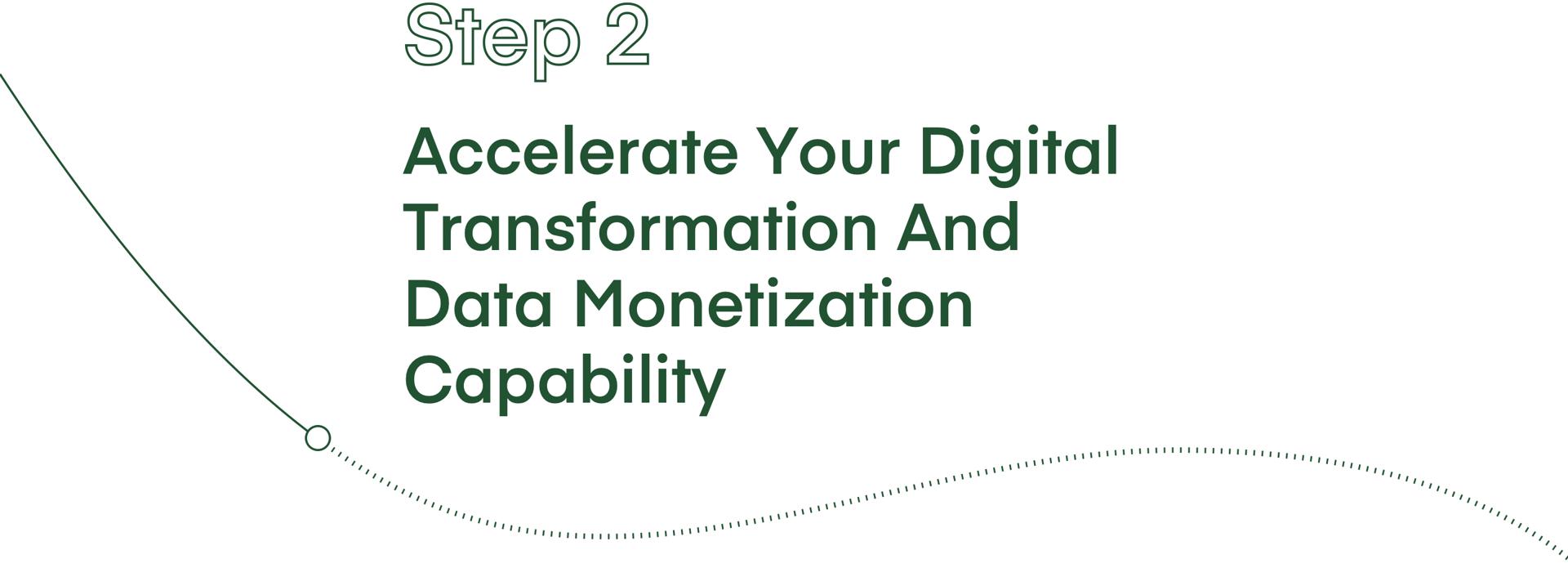 Step 2

Accelerate Your Digital Transformation And Data Monetization Capability